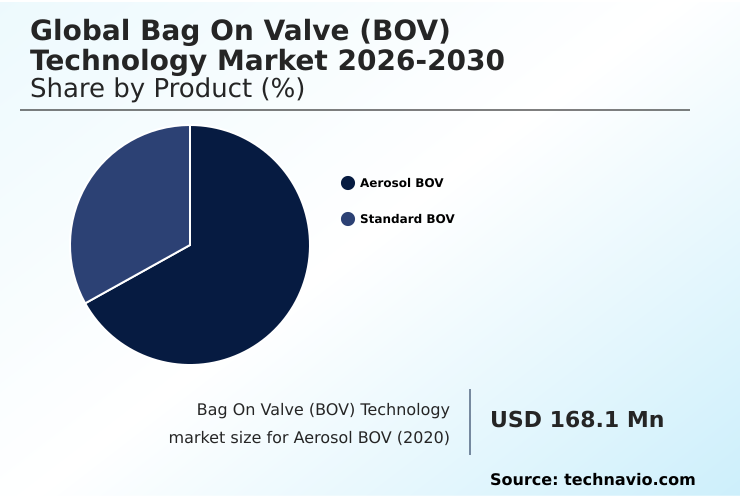 Global Bag On Valve (BOV) Technology Market 2026-2030
Share by Product (%)

Aerosol BOV
Standard BOV

Bag On Valve (BOV) Technology market size for Aerosol BOV (2020)

USD 168.1 Mn

Source: technavio.com